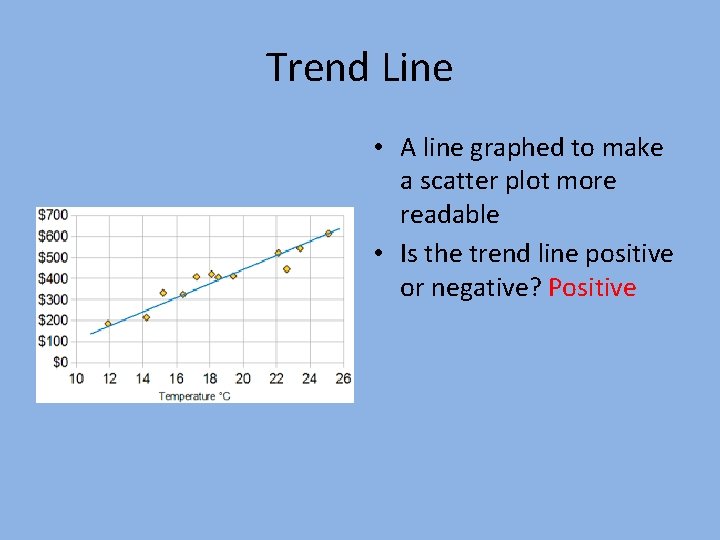 Trend Line

$700
$600
$500
$400
$300
$200
$100
$0
10 12 14 16 18 20 22 24 26
Temperature °C

• A line graphed to make a scatter plot more readable
• Is the trend line positive or negative? Positive